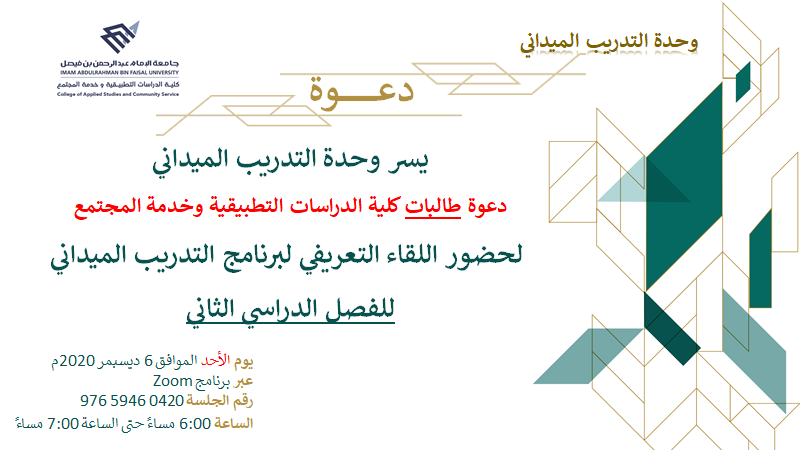 جامعة الإمام عبدالرحمن بن فيصل
IMAM ABDULRAHMAN BIN FAISAL UNIVERSITY
كلية الدراسات التطبيقية و خدمة المجتمع
College of Applied Studies and Community Service

وحدة التدريب الميداني

دعـــوة

يسر وحدة التدريب الميداني

دعوة طالبات كلية الدراسات التطبيقية وخدمة المجتمع

لحضور اللقاء التعريفي لبرنامج التدريب الميداني

للفصل الدراسي الثاني

يوم الأحد الموافق 6 ديسمبر 2020م
عبر برنامج Zoom
رقم الجلسة 0420 5946 976
الساعة 6:00 مساءً حتى الساعة 7:00 مساءً